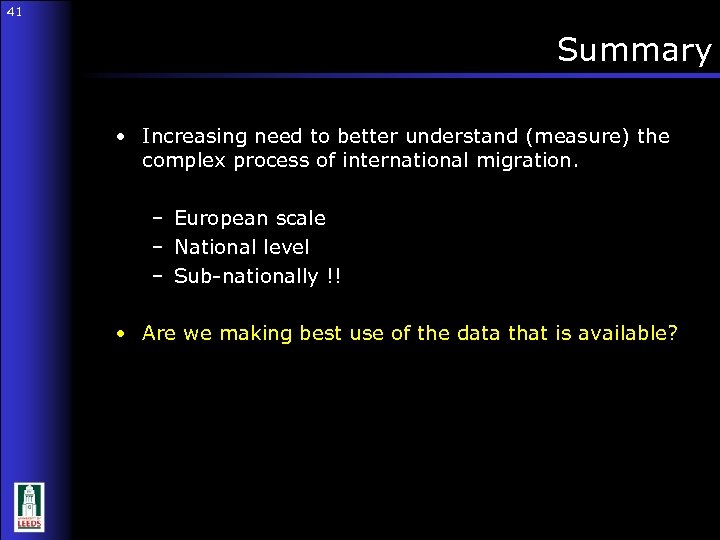 41

Summary

• Increasing need to better understand (measure) the complex process of international migration.

– European scale
– National level
– Sub-nationally !!

• Are we making best use of the data that is available?

LEEDS